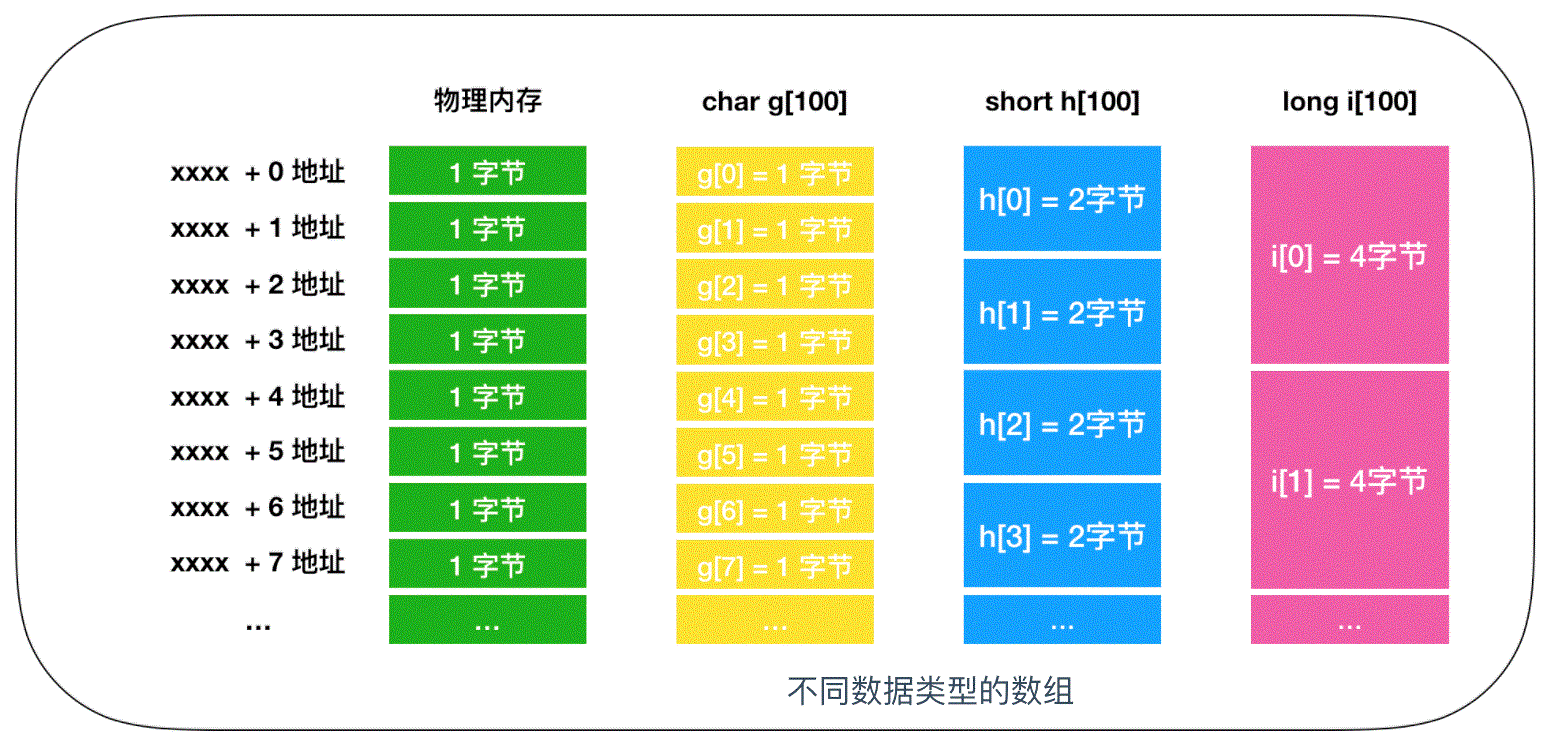 物理内存

char g[100]

short h[100]

long i[100]

xxxx + 0 地址
xxxx + 1 地址
xxxx + 2 地址
xxxx + 3 地址
xxxx + 4 地址
xxxx + 5 地址
xxxx + 6 地址
xxxx + 7 地址
...

1 字节
1 字节
1 字节
1 字节
1 字节
1 字节
1 字节
1 字节
...

g[0] = 1 字节
g[1] = 1 字节
g[2] = 1 字节
g[3] = 1 字节
g[4] = 1 字节
g[5] = 1 字节
g[6] = 1 字节
g[7] = 1 字节
...

h[0] = 2字节
h[1] = 2字节
h[2] = 2字节
h[3] = 2字节
...

i[0] = 4字节
i[1] = 4字节
...

不同数据类型的数组